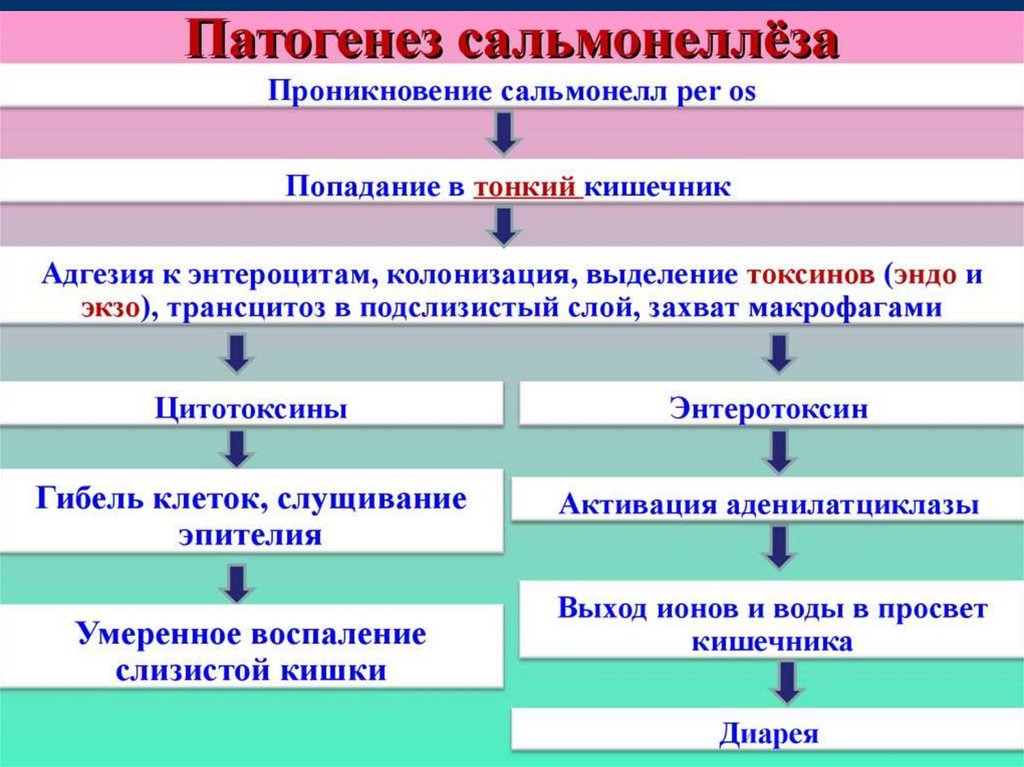 Патогенез сальмонеллёза

Проникновение сальмонелл per os

Попадание в тонкий кишечник

Адгезия к энтероцитам, колонизация, выделение токсинов (эндо и экзо), трансцитоз в подслизистый слой, захват макрофагами

Цитотоксины

Гибель клеток, слущивание эпителия

Умеренное воспаление слизистой кишки

Энтеротоксин

Активация аденилатциклазы

Выход ионов и воды в просвет кишечника

Диарея